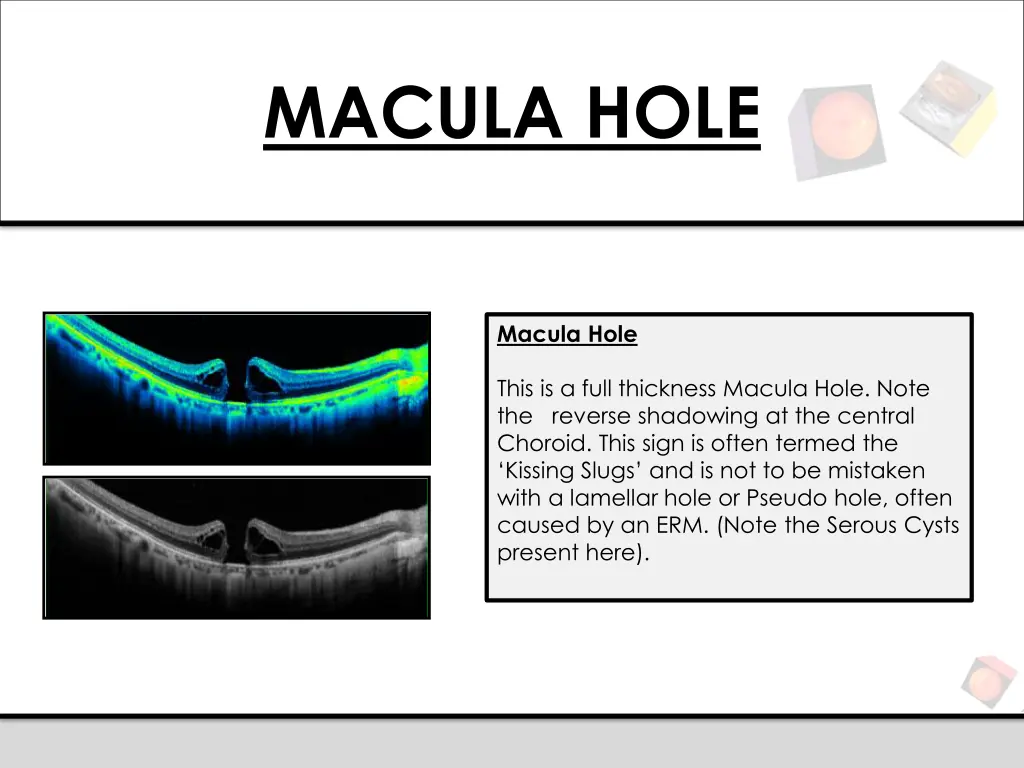 MACULA HOLE

Macula Hole

This is a full thickness Macula Hole. Note the reverse shadowing at the central Choroid. This sign is often termed the ‘Kissing Slugs’ and is not to be mistaken with a lamellar hole or Pseudo hole, often caused by an ERM. (Note the Serous Cysts present here).